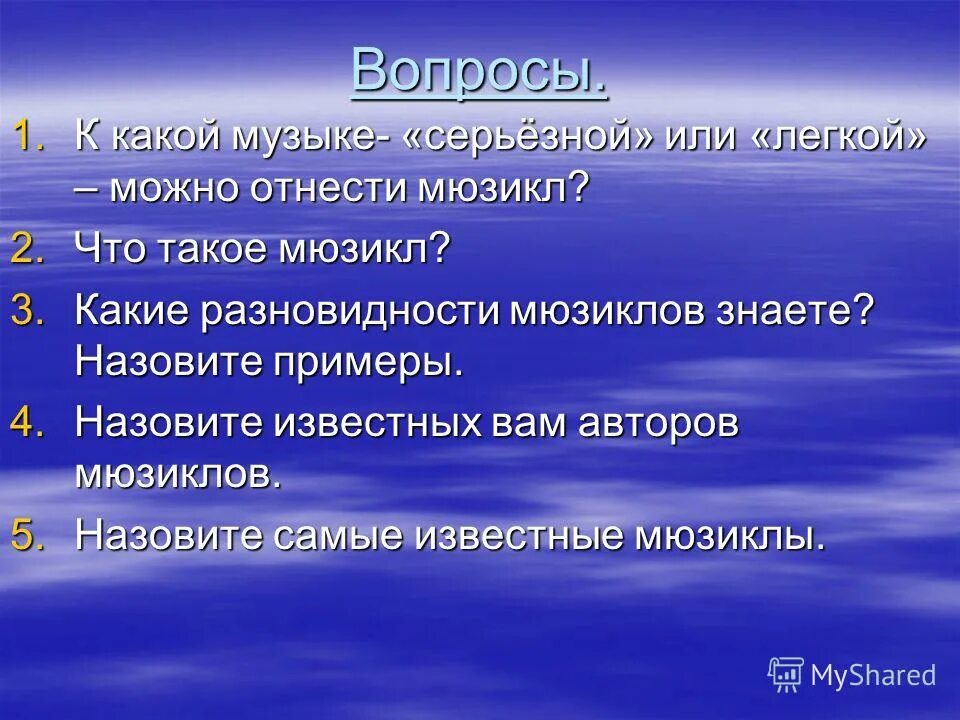 Вопросы.

1. К какой музыке- «серьёзной» или «легкой» – можно отнести мюзикл?
2. Что такое мюзикл?
3. Какие разновидности мюзиклов знаете? Назовите примеры.
4. Назовите известных вам авторов мюзиклов.
5. Назовите самые известные мюзиклы.

MyShared